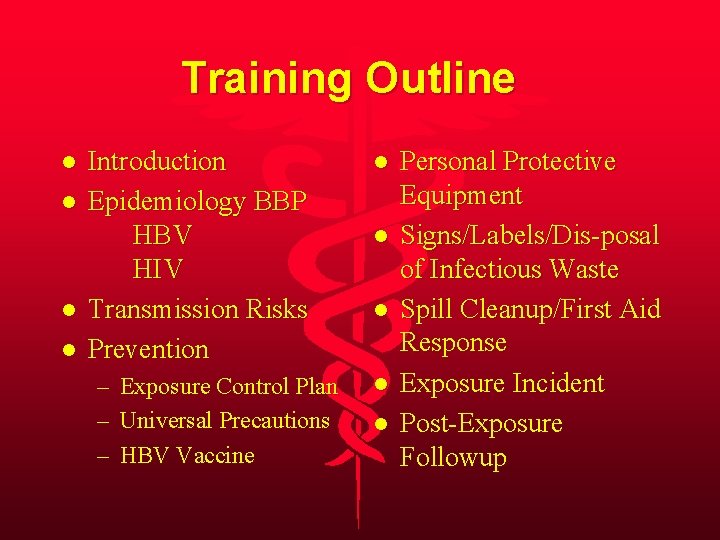 Training Outline

• Introduction
• Epidemiology BBP
HBV
HIV
• Transmission Risks
• Prevention
- Exposure Control Plan
- Universal Precautions
- HBV Vaccine

• Personal Protective Equipment
• Signs/Labels/Dis-posal of Infectious Waste
• Spill Cleanup/First Aid Response
• Exposure Incident
• Post-Exposure Followup